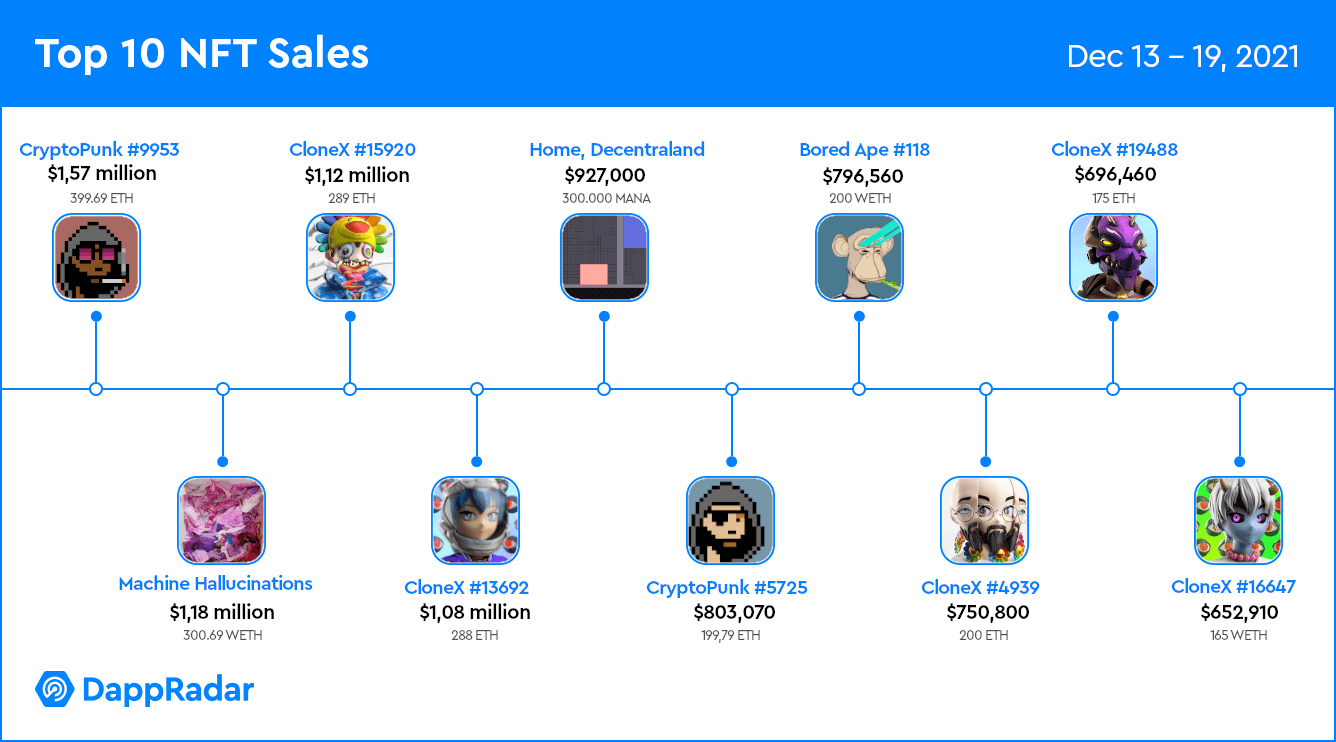 Top 10 NFT Sales

Dec 13 – 19, 2021

CryptoPunk #9953
$1,57 million
399.69 ETH

CloneX #15920
$1,12 million
289 ETH

Home, Decentraland
$927,000
300.000 MANA

Bored Ape #118
$796,560
200 WETH

CloneX #19488
$696,460
175 ETH

Machine Hallucinations
$1,18 million
300.69 WETH

CloneX #13692
$1,08 million
288 ETH

CryptoPunk #5725
$803,070
199,79 ETH

CloneX #4939
$750,800
200 ETH

CloneX #16647
$652,910
165 WETH

DappRadar